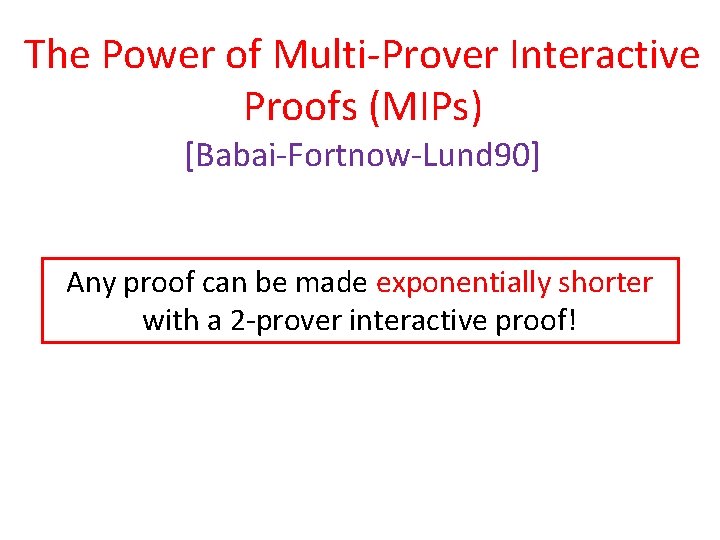 The Power of Multi-Prover Interactive Proofs (MIPs)

[Babai-Fortnow-Lund90]

Any proof can be made exponentially shorter with a 2-prover interactive proof!